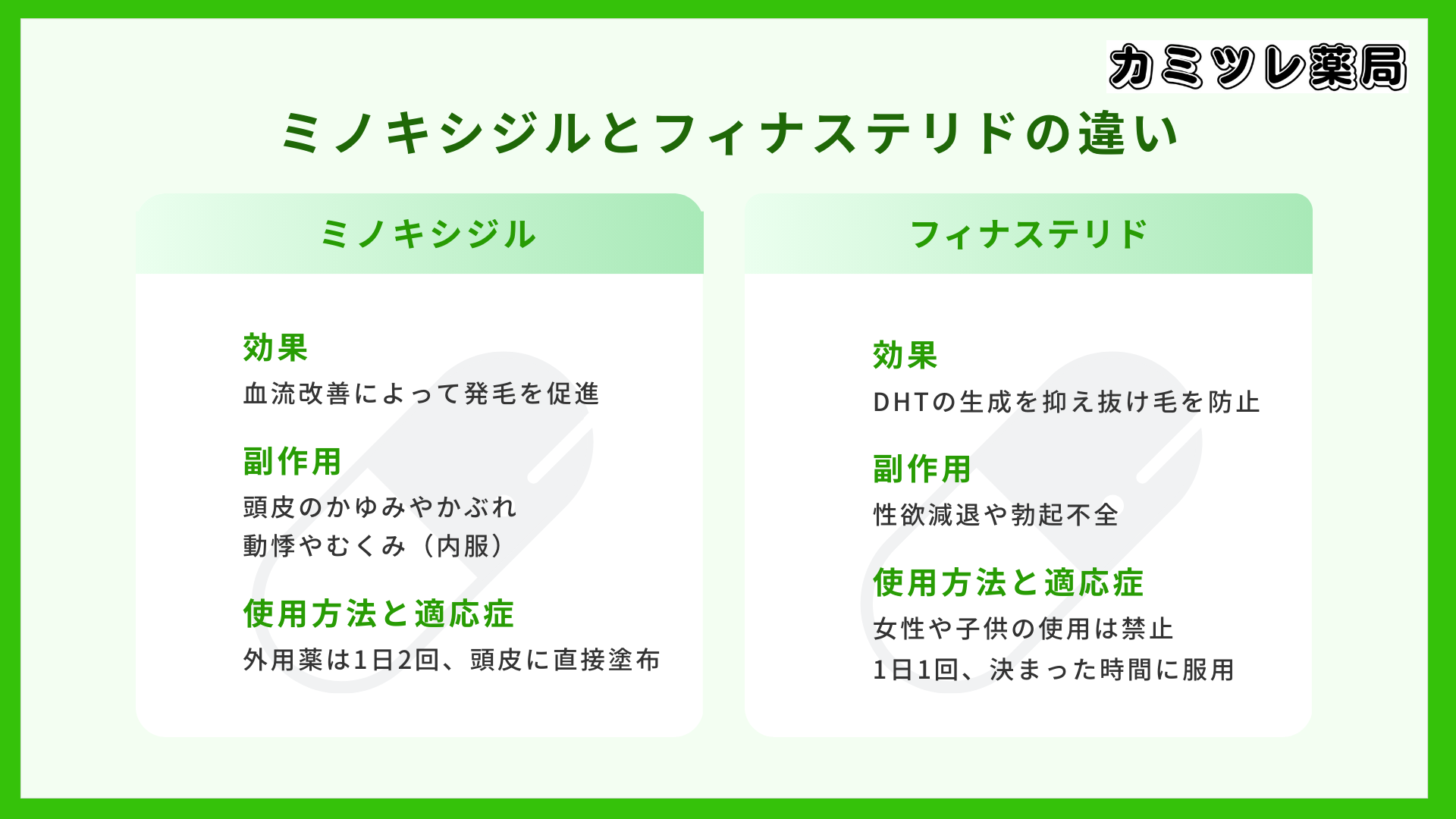 カミツレ薬局

ミノキシジルとフィナステリドの違い

ミノキシジル

効果
血流改善によって発毛を促進

副作用
頭皮のかゆみやかぶれ
動悸やむくみ（内服）

使用方法と適応症
外用薬は1日2回、頭皮に直接塗布

フィナステリド

効果
DHTの生成を抑え抜け毛を防止

副作用
性欲減退や勃起不全

使用方法と適応症
女性や子供の使用は禁止
1日1回、決まった時間に服用